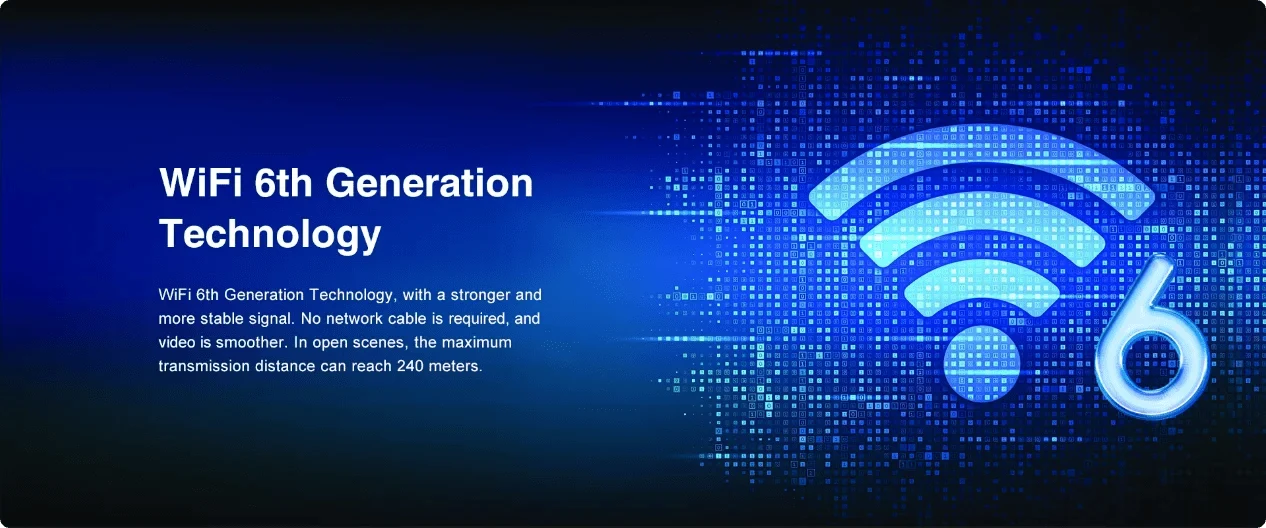 WiFi 6th Generation Technology

WiFi 6th Generation Technology, with a stronger and more stable signal. No network cable is required, and video is smoother. In open scenes, the maximum transmission distance can reach 240 meters.

6